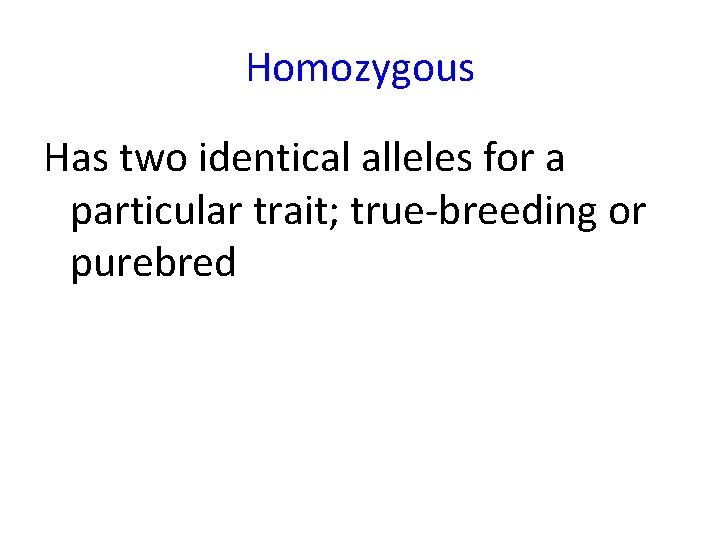 Homozygous

Has two identical alleles for a particular trait; true-breeding or purebred